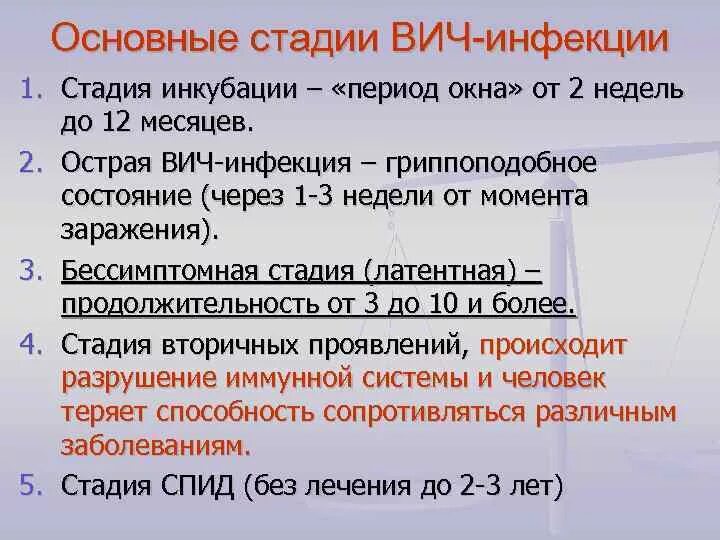 Основные стадии ВИЧ-инфекции

1. Стадия инкубации – «период окна» от 2 недель до 12 месяцев.
2. Острая ВИЧ-инфекция – гриппоподобное состояние (через 1-3 недели от момента заражения).
3. Бессимптомная стадия (латентная) – продолжительность от 3 до 10 и более.
4. Стадия вторичных проявлений, происходит разрушение иммунной системы и человек теряет способность сопротивляться различным заболеваниям.
5. Стадия СПИД (без лечения до 2-3 лет)